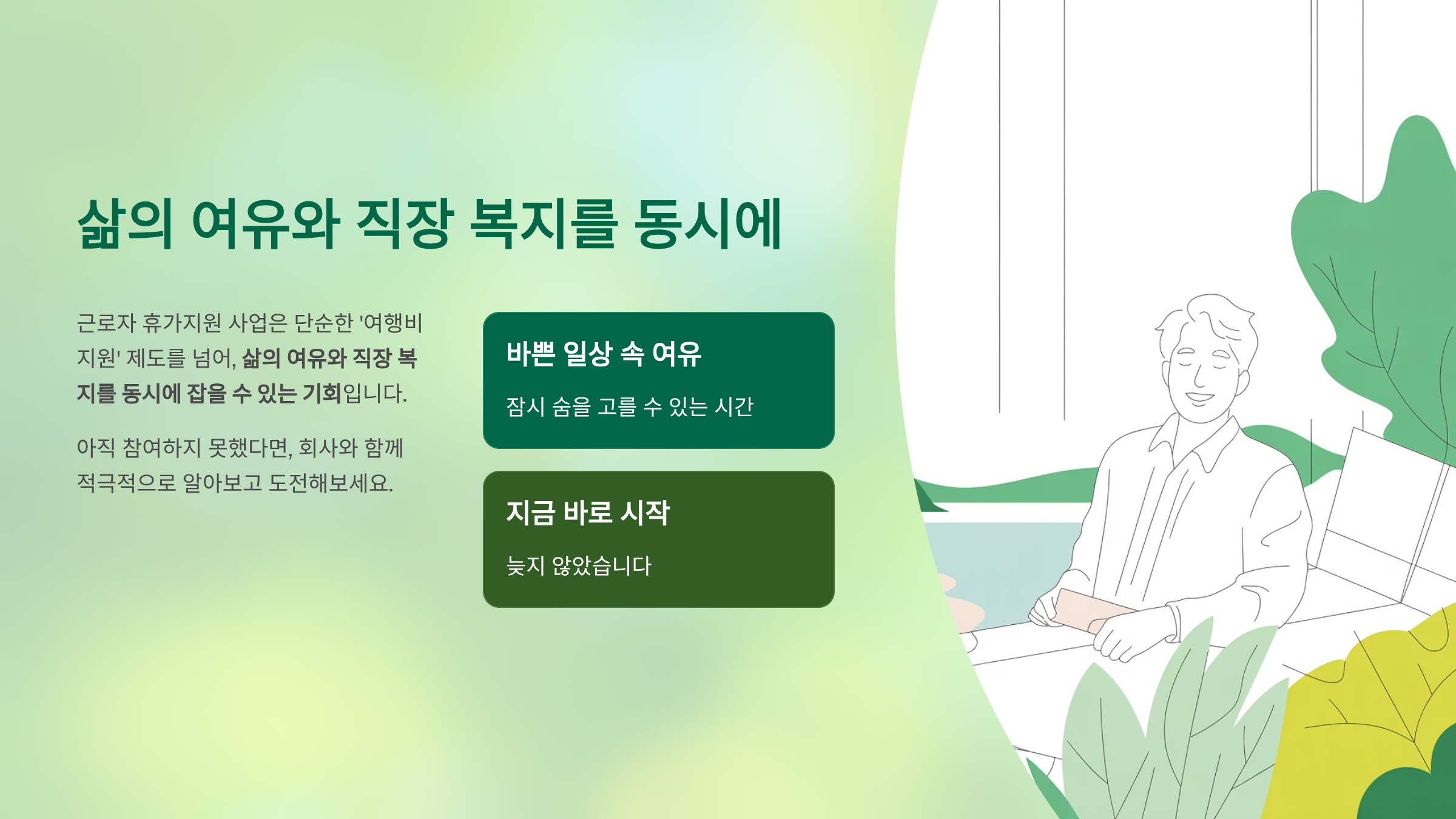 삶의 여유와 직장 복지를 동시에

근로자 휴가지원 사업은 단순한 '여행비 지원' 제도를 넘어, 삶의 여유와 직장 복지를 동시에 잡을 수 있는 기회입니다.

아직 참여하지 못했다면, 회사와 함께 적극적으로 알아보고 도전해보세요.

바쁜 일상 속 여유

잠시 숨을 고를 수 있는 시간

지금 바로 시작

늦지 않았습니다